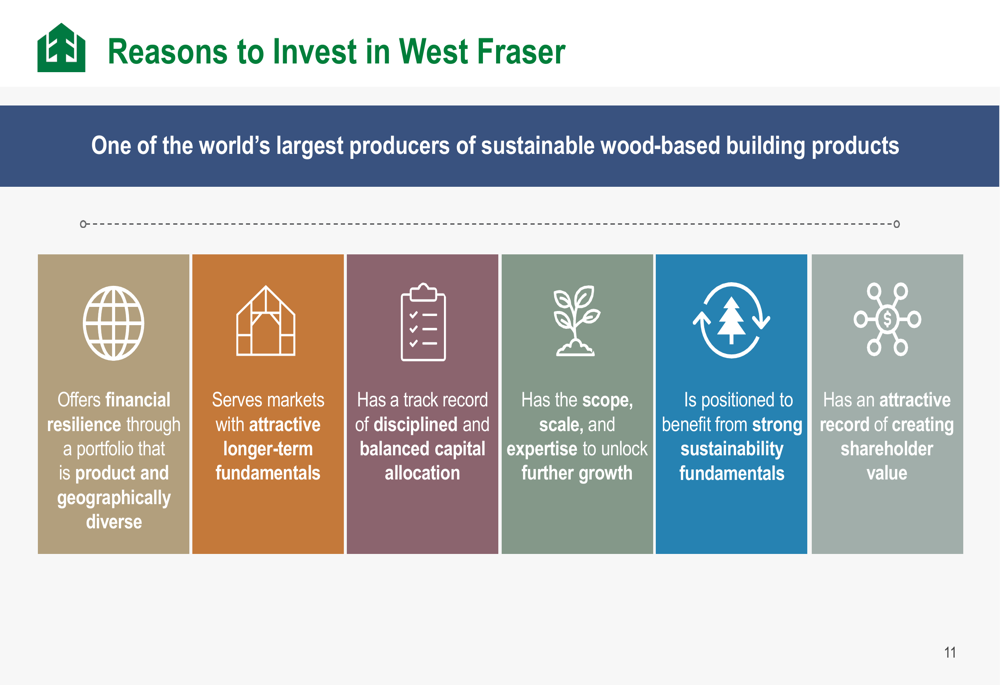 Reasons to Invest in West Fraser

One of the world's largest producers of sustainable wood-based building products

Offers financial resilience through a portfolio that is product and geographically diverse

Serves markets with attractive longer-term fundamentals

Has a track record of disciplined and balanced capital allocation

Has the scope, scale, and expertise to unlock further growth

Is positioned to benefit from strong sustainability fundamentals

Has an attractive record of creating shareholder value

11